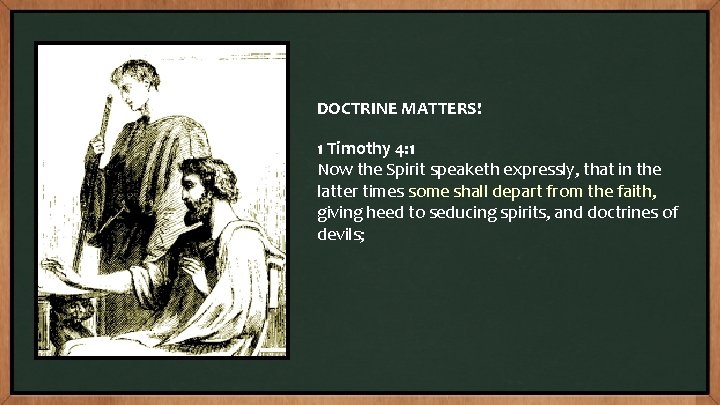 DOCTRINE MATTERS!

1 Timothy 4:1
Now the Spirit speaketh expressly, that in the latter times some shall depart from the faith, giving heed to seducing spirits, and doctrines of devils;